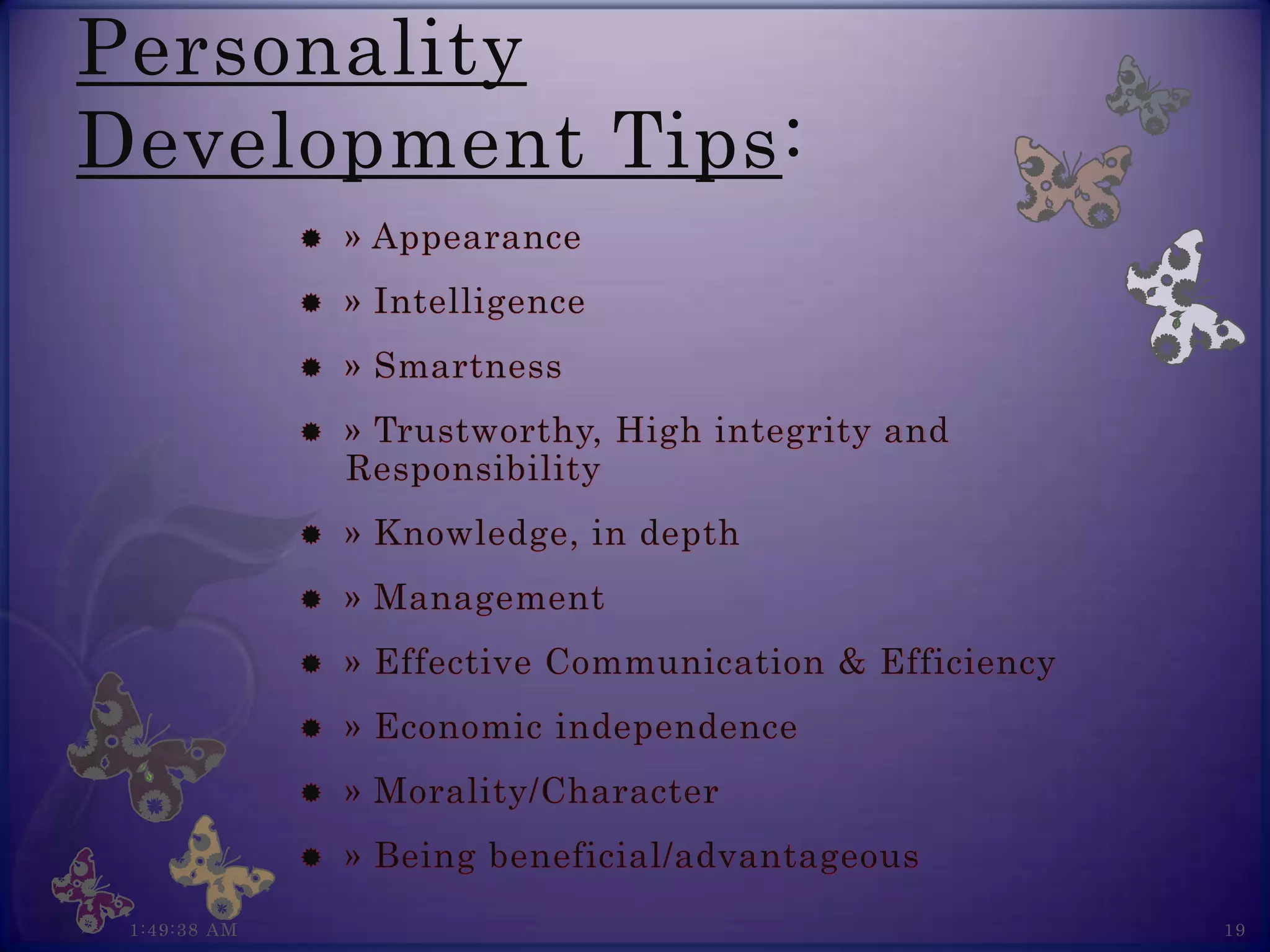 Personality Development Tips:

» Appearance

» Intelligence

» Smartness

» Trustworthy, High integrity and Responsibility

» Knowledge, in depth

» Management

» Effective Communication & Efficiency

» Economic independence

» Morality/Character

» Being beneficial/advantageous

1:49:38 AM

19